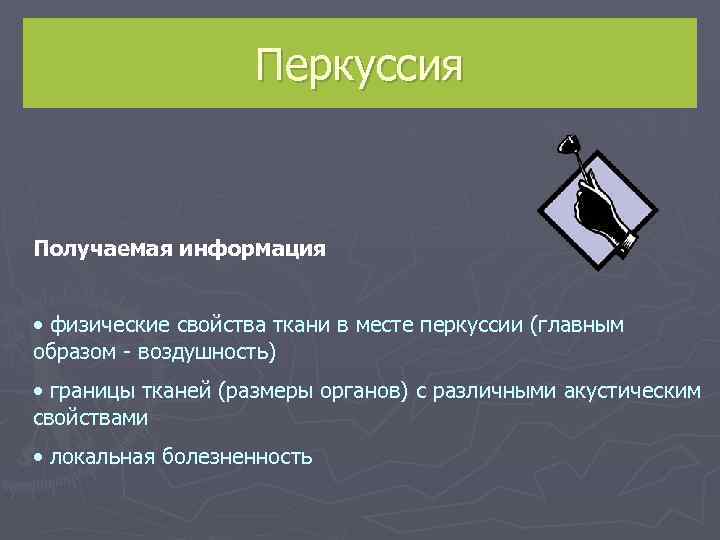 Перкуссия

Получаемая информация

• физические свойства ткани в месте перкуссии (главным образом - воздушность)

• границы тканей (размеры органов) с различными акустическим свойствами

• локальная болезненность